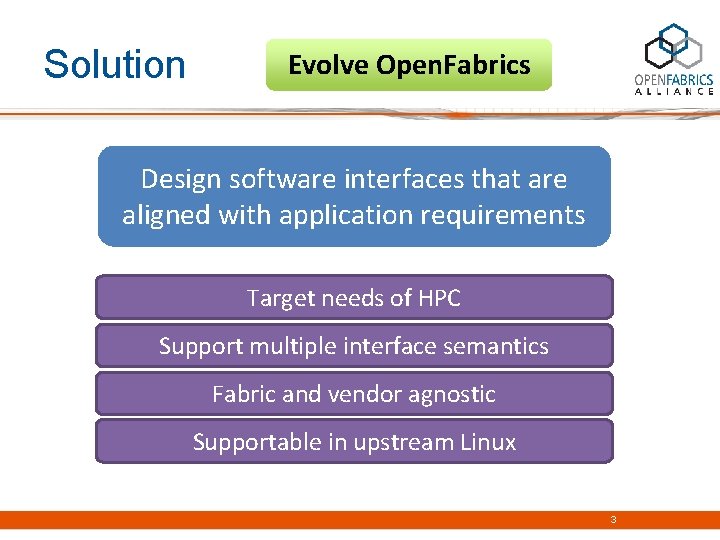 Solution

Evolve OpenFabrics

OPENFABRICS ALLIANCE

Design software interfaces that are aligned with application requirements

Target needs of HPC

Support multiple interface semantics

Fabric and vendor agnostic

Supportable in upstream Linux

3